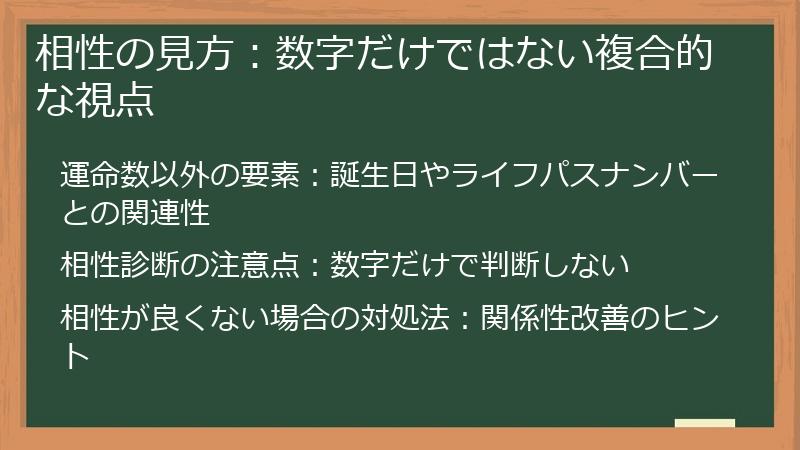 相性の見方：数字だけではない複合的な視点

運命数以外の要素：誕生日やライフパスナンバーとの関連性

相性診断の注意点：数字だけで判断しない

相性が良くない場合の対処法：関係性改善のヒント